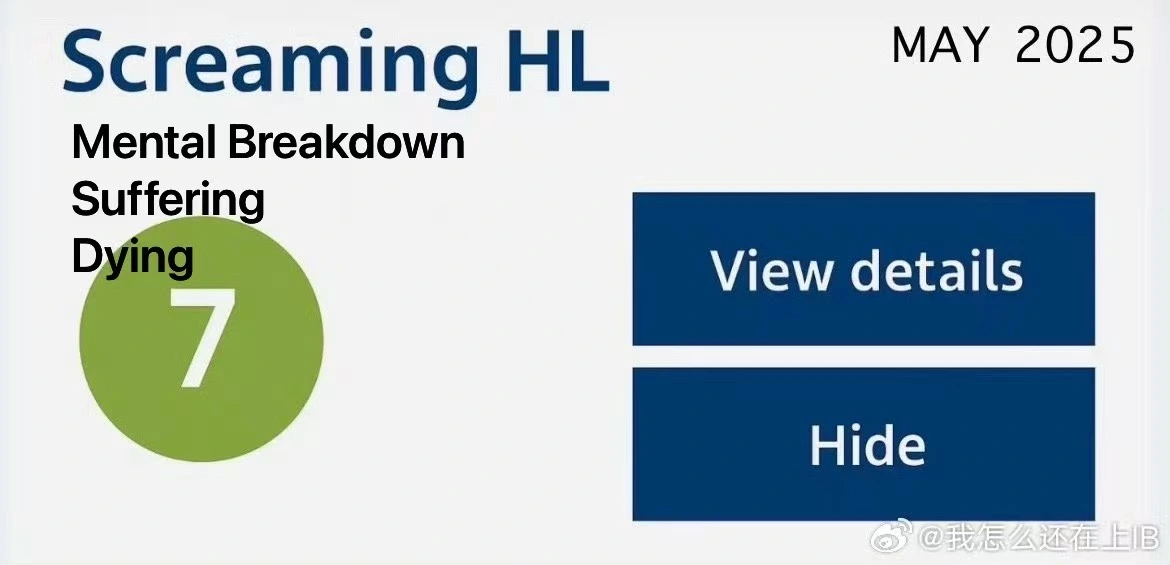 Screaming HL

MAY 2025

Mental Breakdown
Suffering
Dying

7

View details

Hide

@我怎么还在上IB